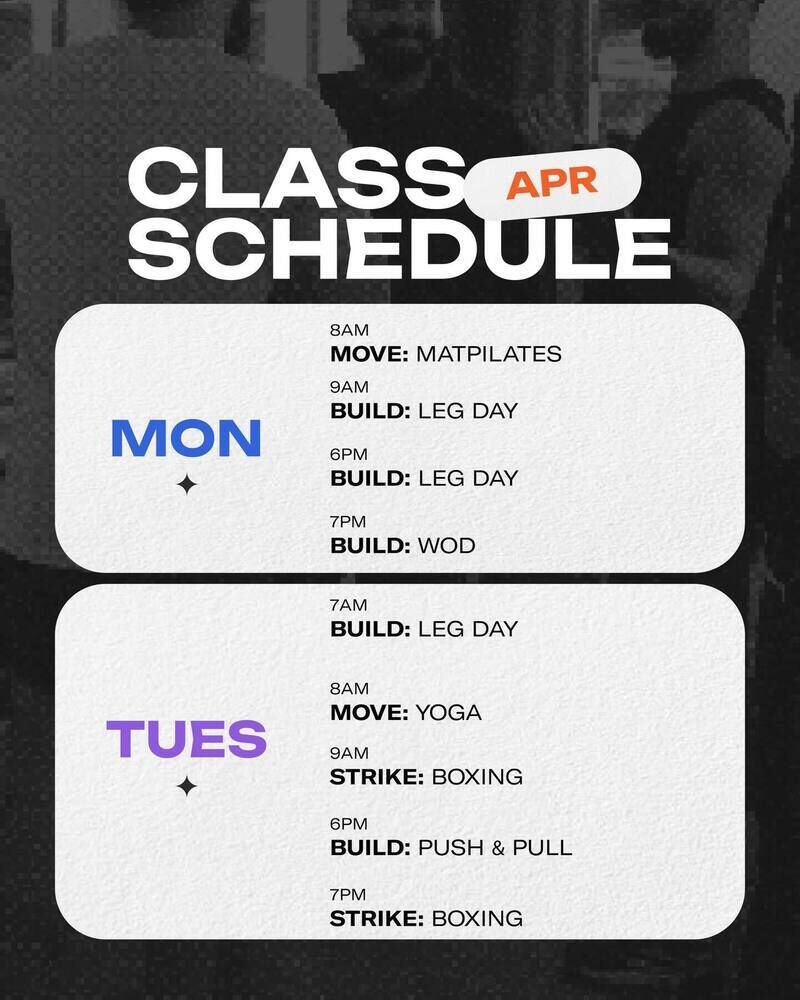 CLASS APR
SCHEDULE

MON

8AM
MOVE: MATPILATES

9AM
BUILD: LEG DAY

6PM
BUILD: LEG DAY

7PM
BUILD: WOD

TUES

7AM
BUILD: LEG DAY

8AM
MOVE: YOGA

9AM
STRIKE: BOXING

6PM
BUILD: PUSH & PULL

7PM
STRIKE: BOXING